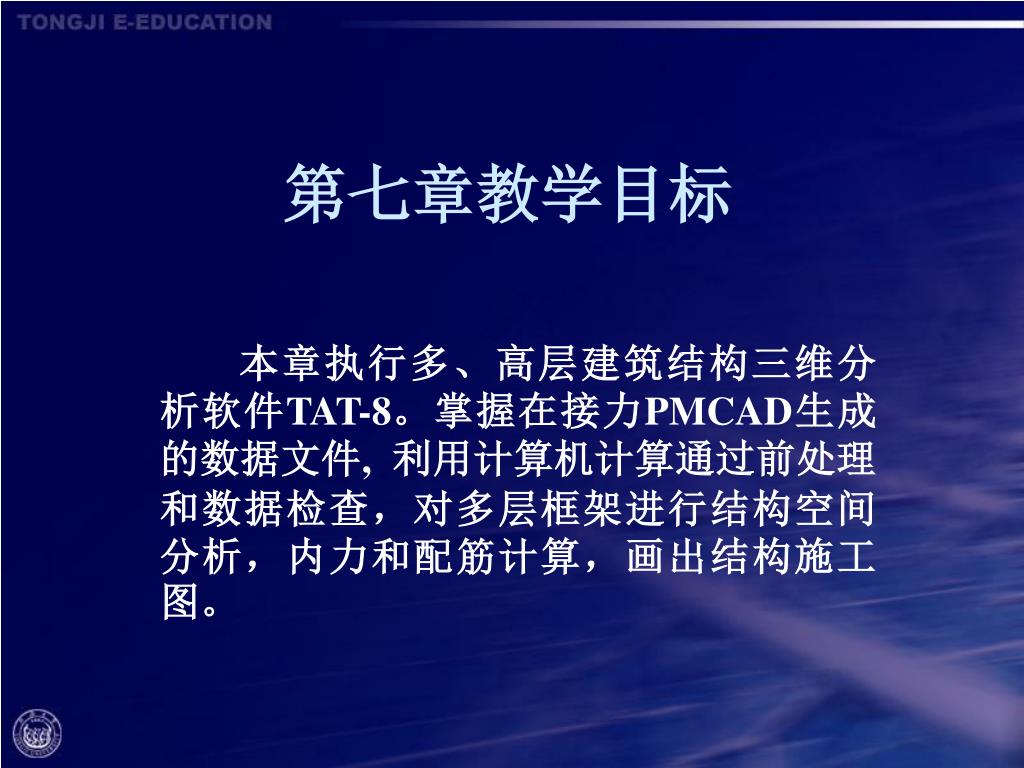 TONGJI E-EDUCATION

第七章教学目标

本章执行多、高层建筑结构三维分析软件TAT-8。掌握在接力PMCAD生成的数据文件, 利用计算机计算通过前处理和数据检查，对多层框架进行结构空间分析，内力和配筋计算，画出结构施工图。